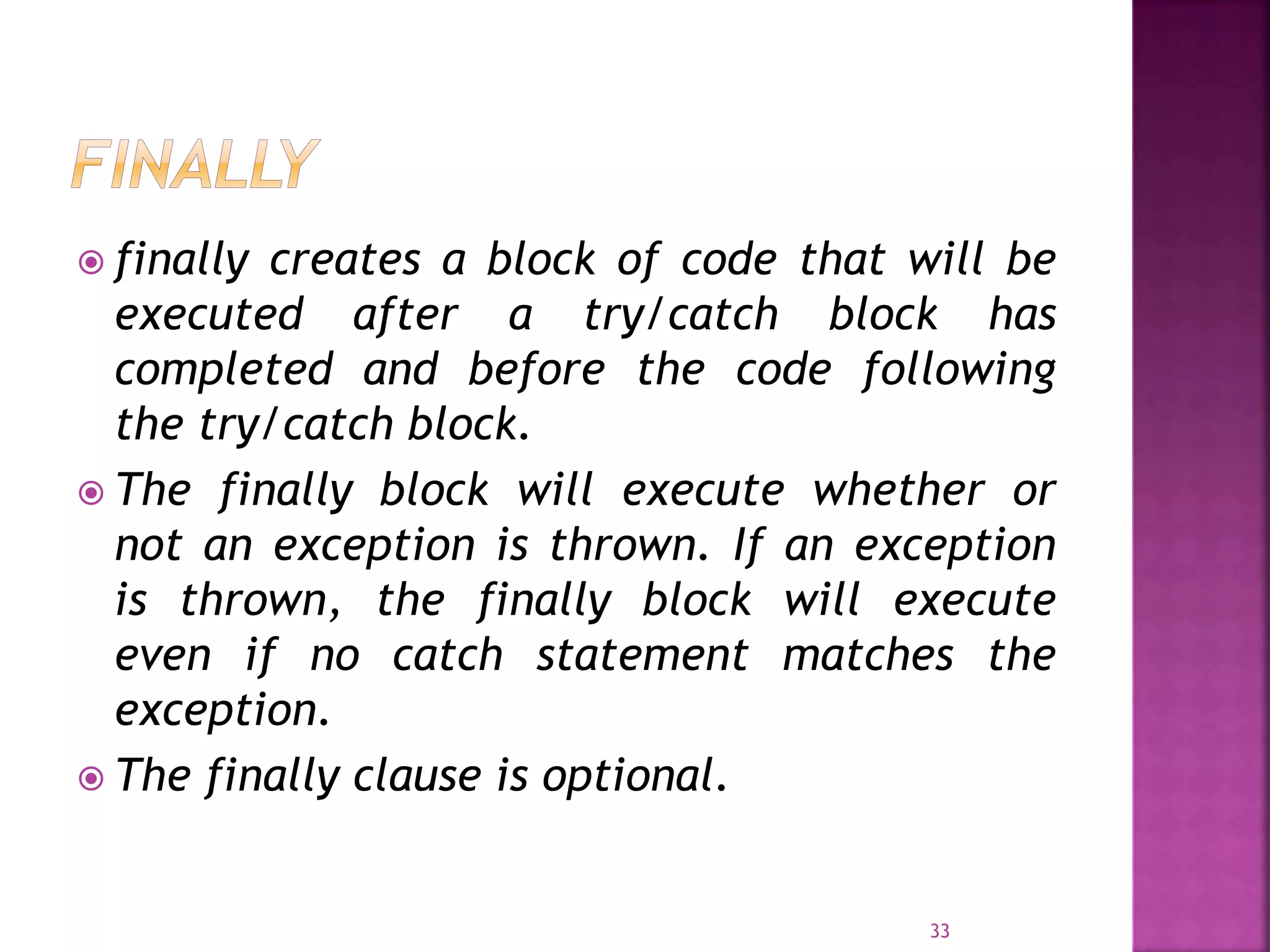 FINALLY

finally creates a block of code that will be executed after a try/catch block has completed and before the code following the try/catch block.

The finally block will execute whether or not an exception is thrown. If an exception is thrown, the finally block will execute even if no catch statement matches the exception.

The finally clause is optional.

33